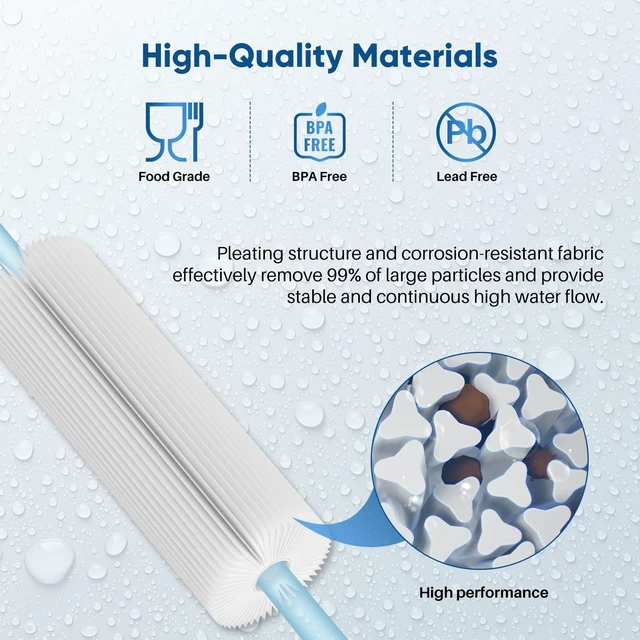 High-Quality Materials

Food Grade

BPA FREE

BPA Free

Pb

Lead Free

Pleating structure and corrosion-resistant fabric effectively remove 99% of large particles and provide stable and continuous high water flow.

High performance